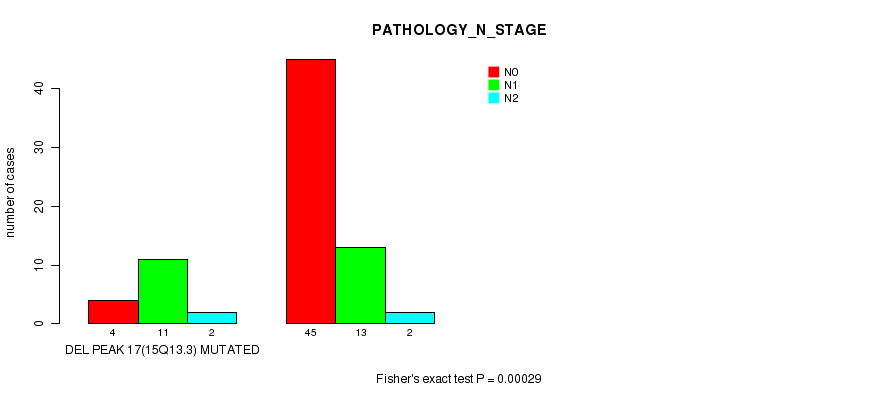 PATHOLOGY_N_STAGE

N0
N1
N2

number of cases

0
10
20
30
40

4
11
2
45
13
2

DEL PEAK 17(15Q13.3) MUTATED

Fisher's exact test P = 0.00029